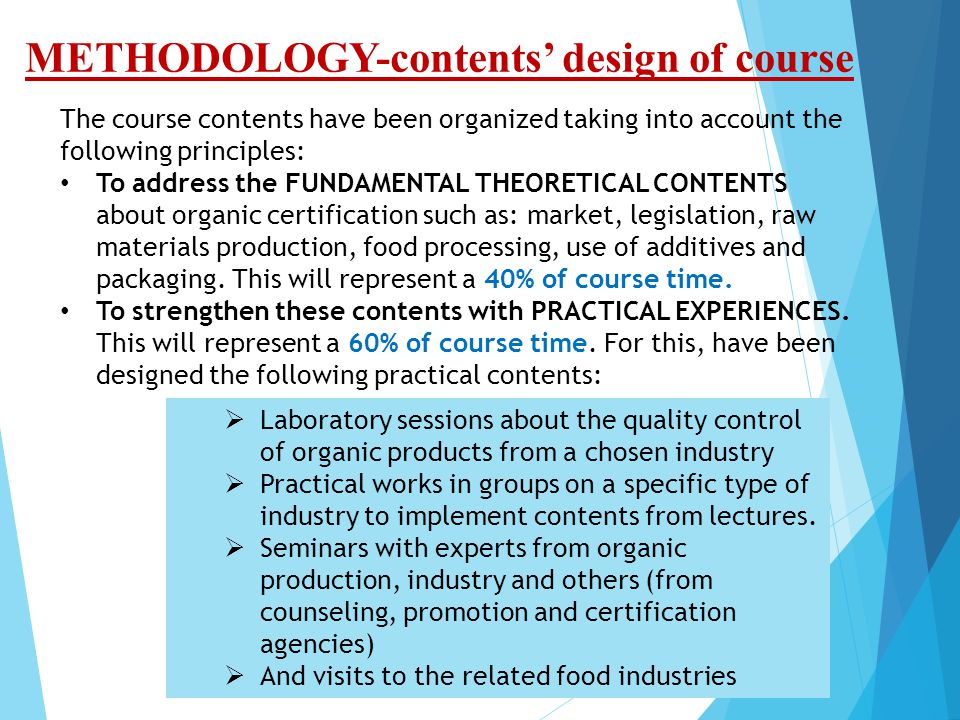 METHODOLOGY-contents' design of course

The course contents have been organized taking into account the following principles:

• To address the FUNDAMENTAL THEORETICAL CONTENTS about organic certification such as: market, legislation, raw materials production, food processing, use of additives and packaging. This will represent a 40% of course time.

• To strengthen these contents with PRACTICAL EXPERIENCES. This will represent a 60% of course time. For this, have been designed the following practical contents:

➢ Laboratory sessions about the quality control of organic products from a chosen industry
➢ Practical works in groups on a specific type of industry to implement contents from lectures.
➢ Seminars with experts from organic production, industry and others (from counseling, promotion and certification agencies)
➢ And visits to the related food industries